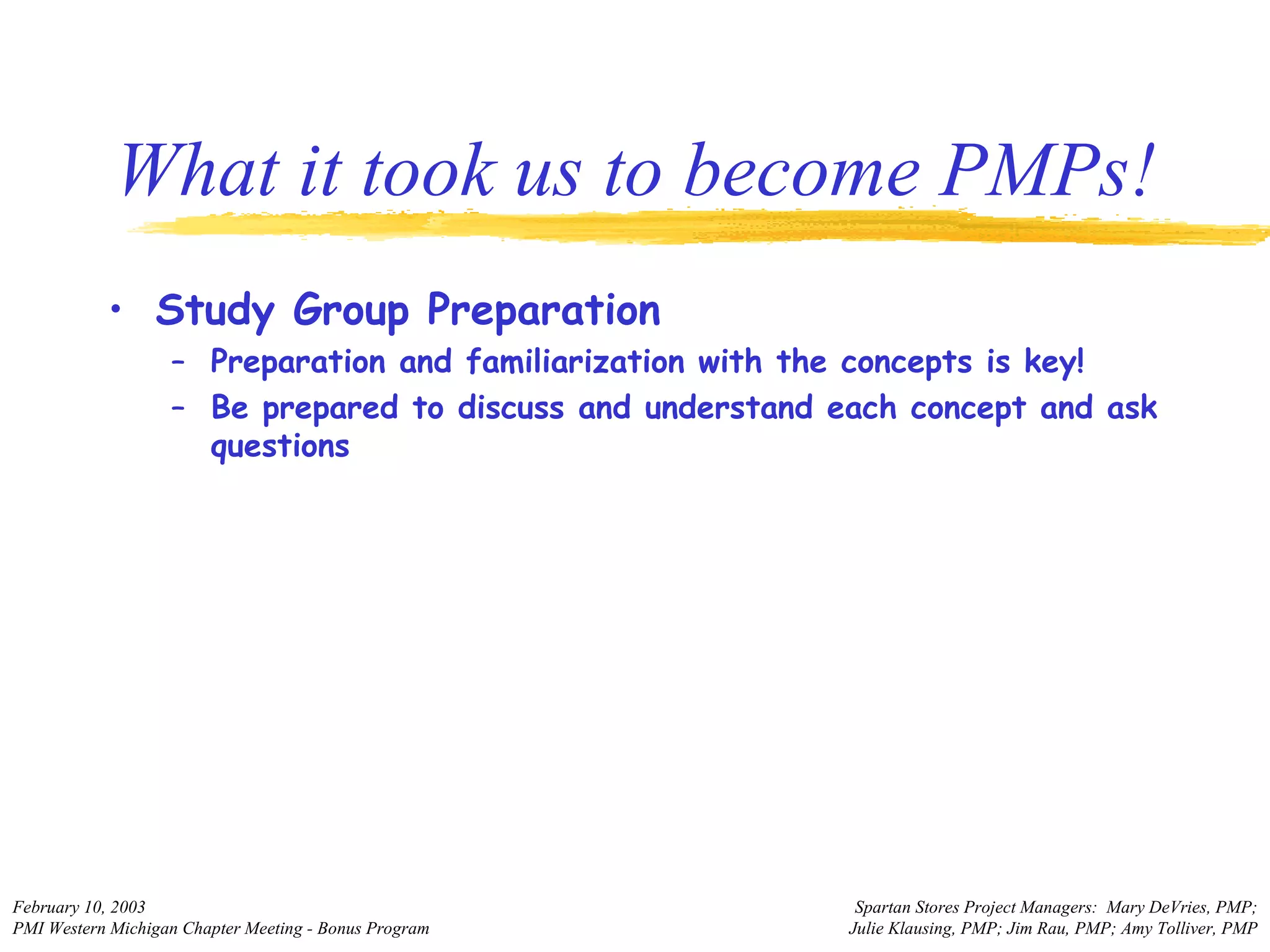 What it took us to become PMPs!

• Study Group Preparation
  – Preparation and familiarization with the concepts is key!
  – Be prepared to discuss and understand each concept and ask questions

February 10, 2003
PMI Western Michigan Chapter Meeting - Bonus Program

Spartan Stores Project Managers: Mary DeVries, PMP; Julie Klausing, PMP; Jim Rau, PMP; Amy Tolliver, PMP